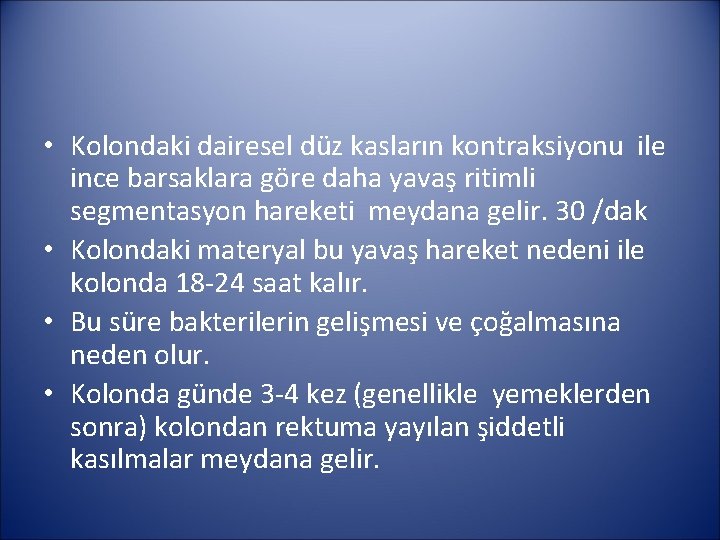 • Kolondaki dairesel düz kasların kontraksiyonu ile ince barsaklara göre daha yavaş ritimli segmentasyon hareketi meydana gelir. 30 /dak
• Kolondaki materyal bu yavaş hareket nedeni ile kolonda 18-24 saat kalır.
• Bu süre bakterilerin gelişmesi ve çoğalmasına neden olur.
• Kolonda günde 3-4 kez (genellikle yemeklerden sonra) kolondan rektuma yayılan şiddetli kasılmalar meydana gelir.